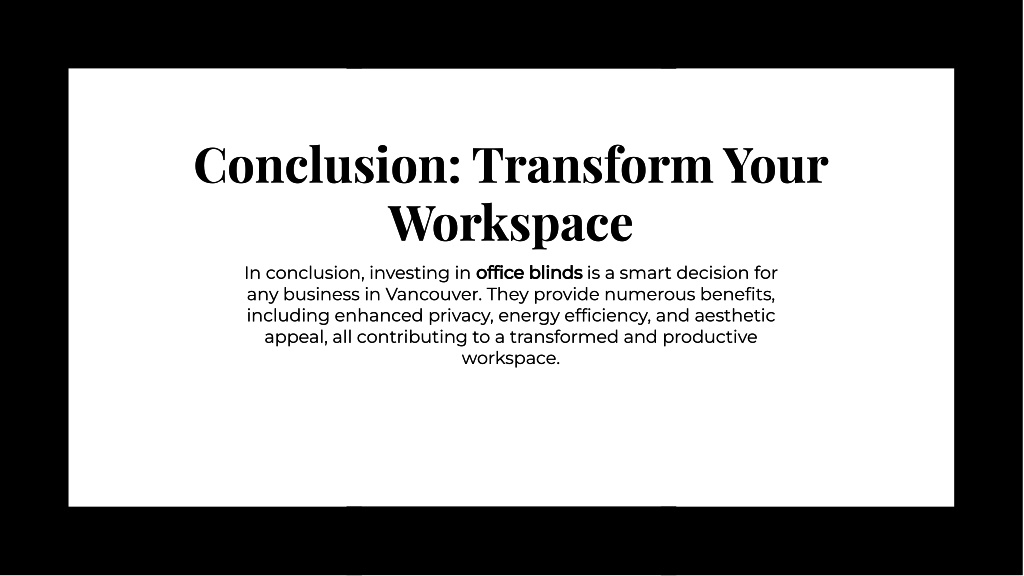 Conclusion: Transform Your Workspace

In conclusion, investing in office blinds is a smart decision for any business in Vancouver. They provide numerous benefits, including enhanced privacy, energy efficiency, and aesthetic appeal, all contributing to a transformed and productive workspace.